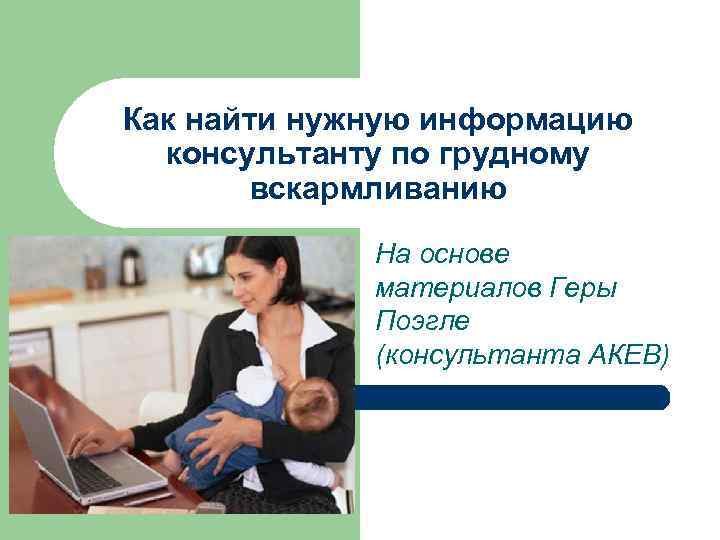 Как найти нужную информацию консультанту по грудному вскармливанию

На основе материалов Геры Поэгле (консультанта АКЕВ)